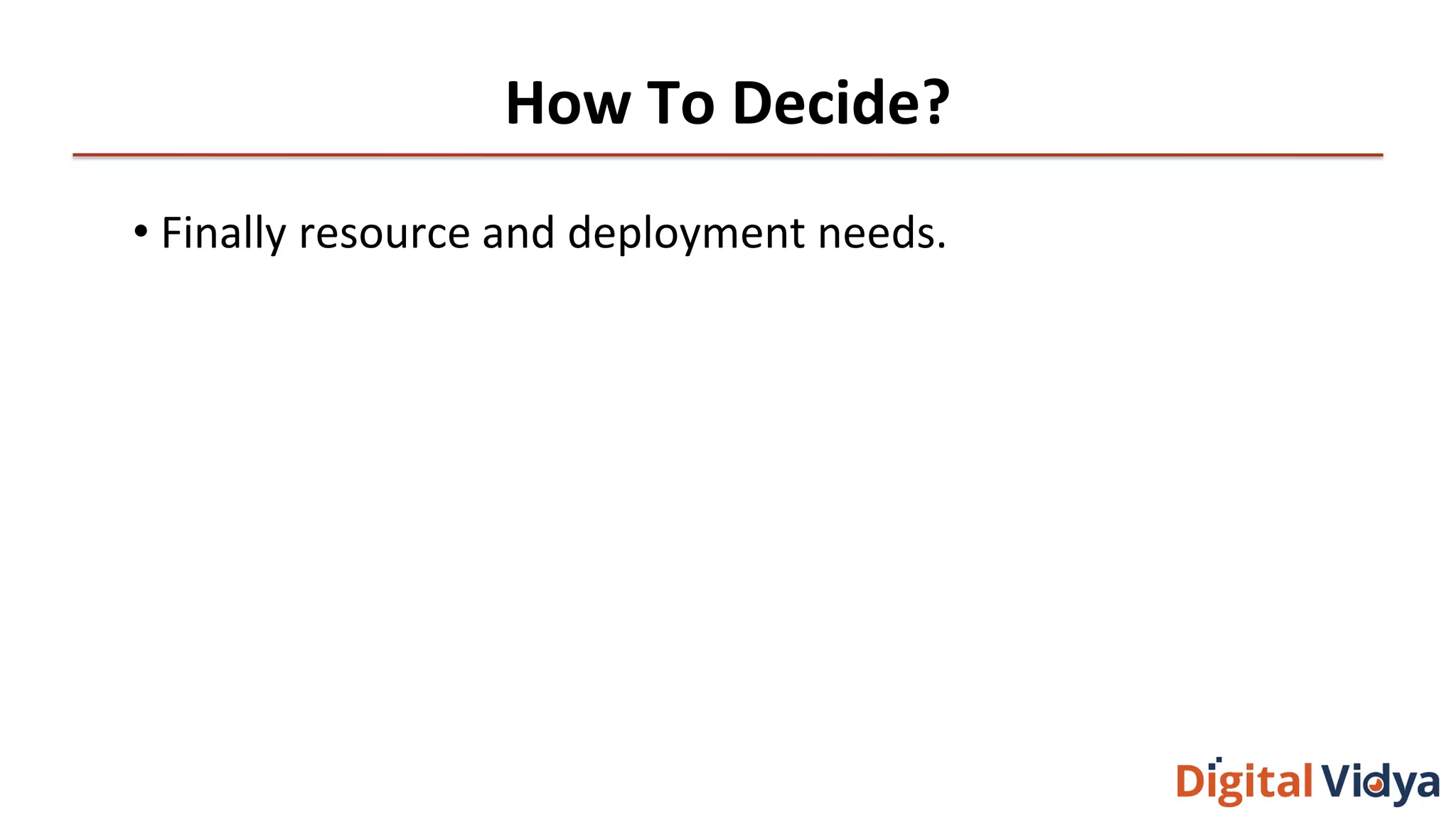 How To Decide?

• Finally resource and deployment needs.

Digital Vidya